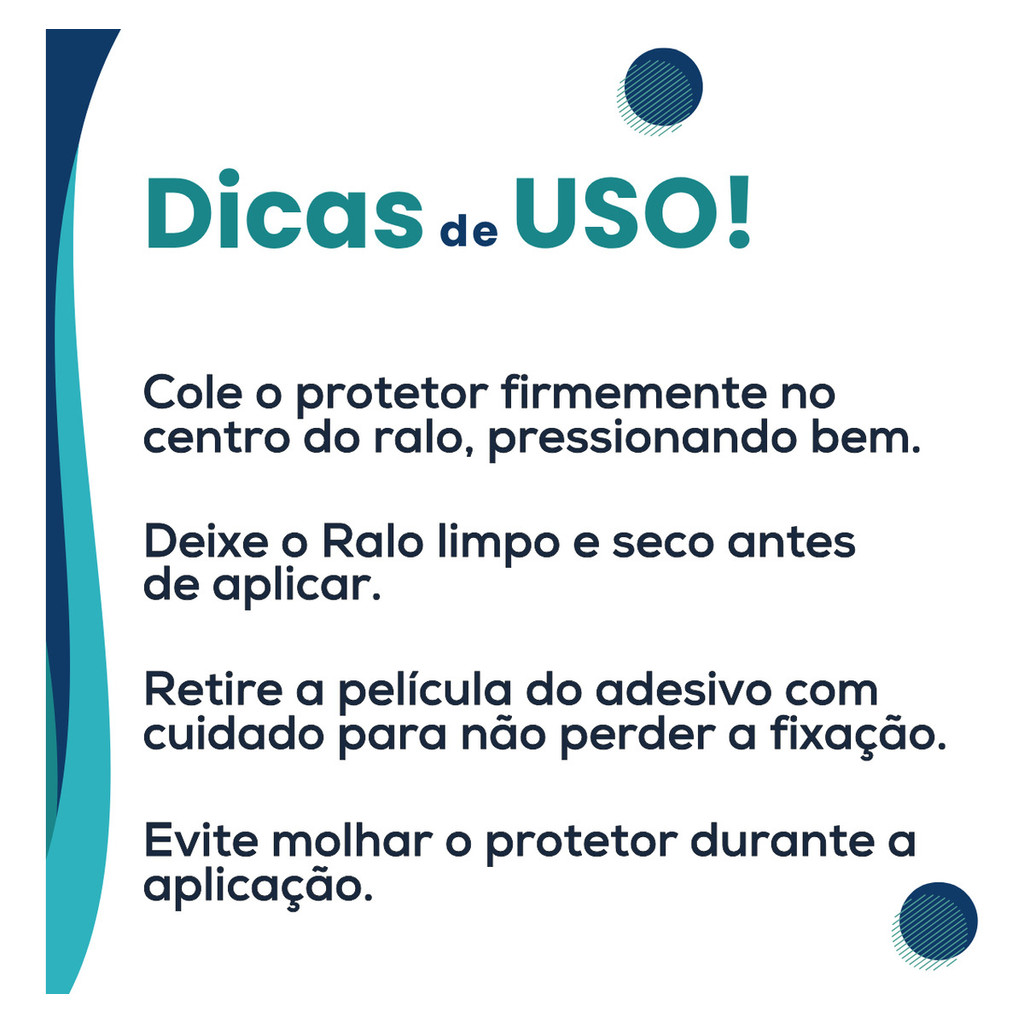 Dicas de USO!

Cole o protetor firmemente no centro do ralo, pressionando bem.

Deixe o Ralo limpo e seco antes de aplicar.

Retire a película do adesivo com cuidado para não perder a fixação.

Evite molhar o protetor durante a aplicação.